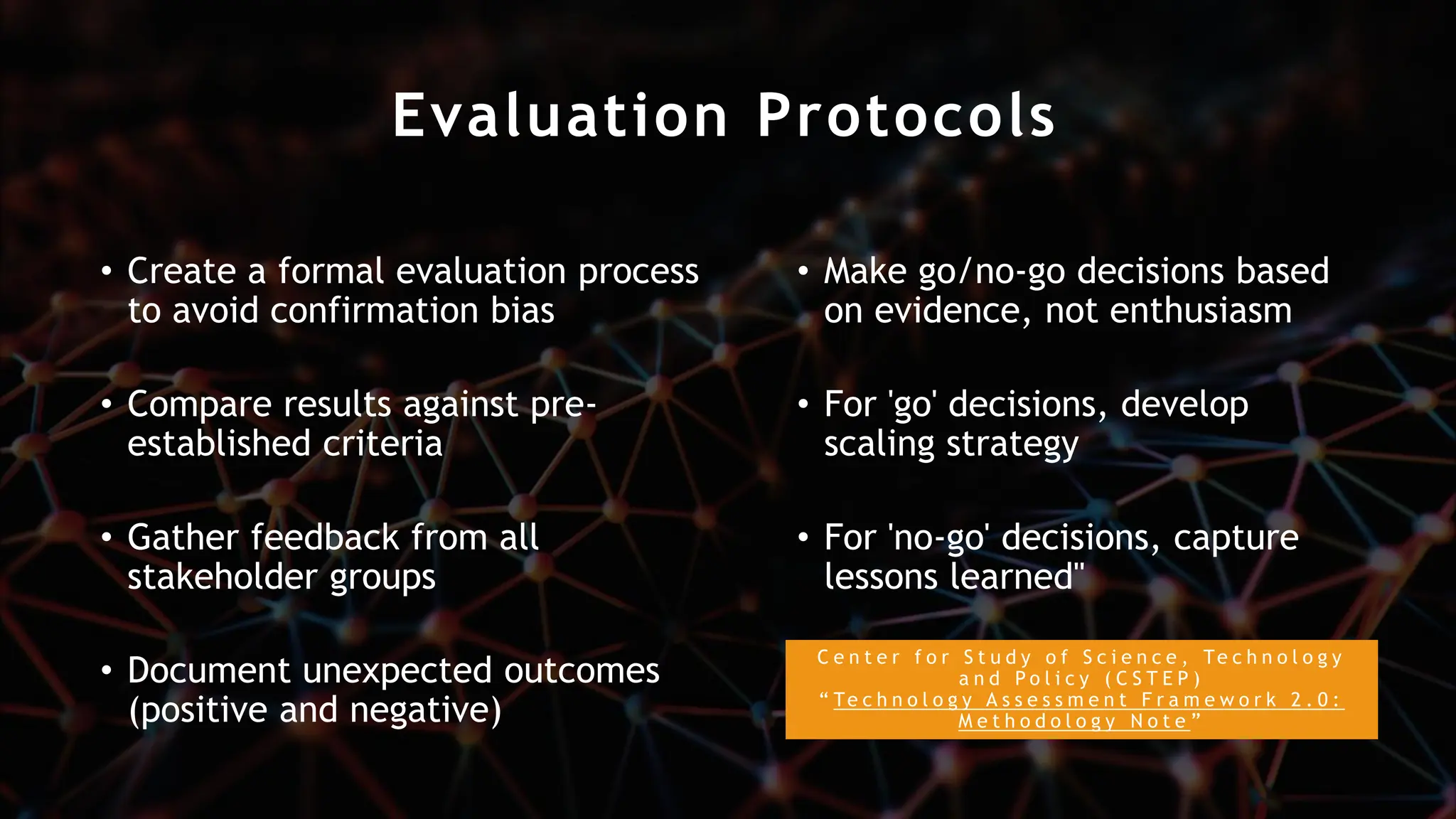 Evaluation Protocols

• Create a formal evaluation process to avoid confirmation bias

• Compare results against pre-established criteria

• Gather feedback from all stakeholder groups

• Document unexpected outcomes (positive and negative)

• Make go/no-go decisions based on evidence, not enthusiasm

• For 'go' decisions, develop scaling strategy

• For 'no-go' decisions, capture lessons learned"

Center for Study of Science, Technology and Policy (CSTEP) "Technology Assessment Framework 2.0: Methodology Note"